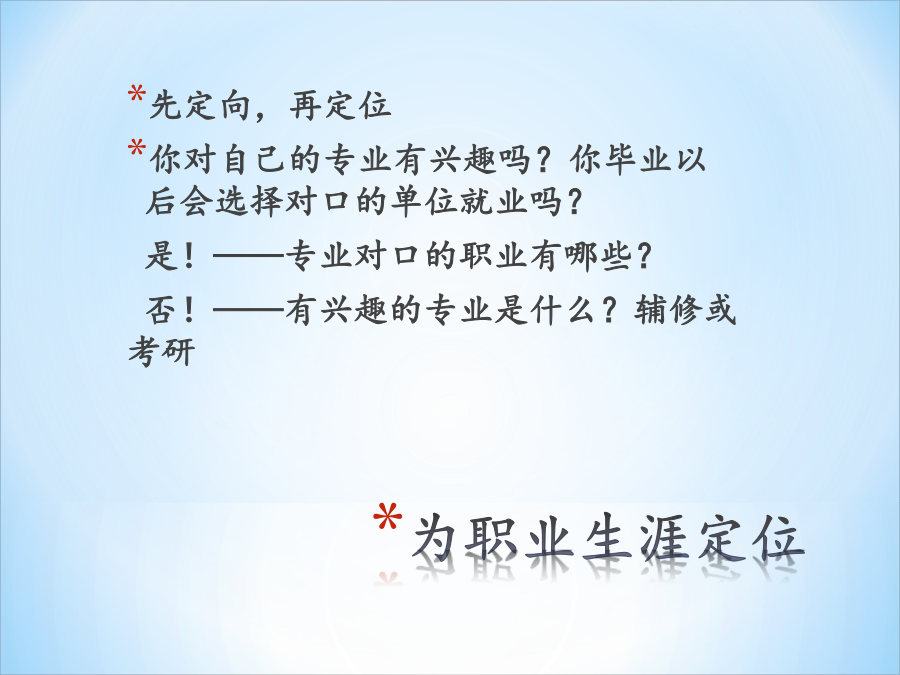 *先定向，再定位

*你对自己的专业有兴趣吗？你毕业以后会选择对口的单位就业吗？

是！——专业对口的职业有哪些？

否！——有兴趣的专业是什么？辅修或考研

*为职业生涯定位